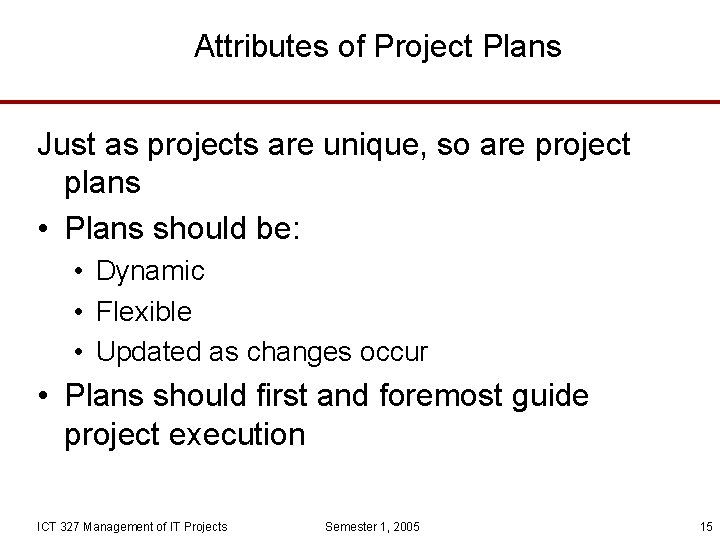 Attributes of Project Plans

Just as projects are unique, so are project plans

• Plans should be:
  • Dynamic
  • Flexible
  • Updated as changes occur
• Plans should first and foremost guide project execution

ICT 327 Management of IT Projects    Semester 1, 2005    15